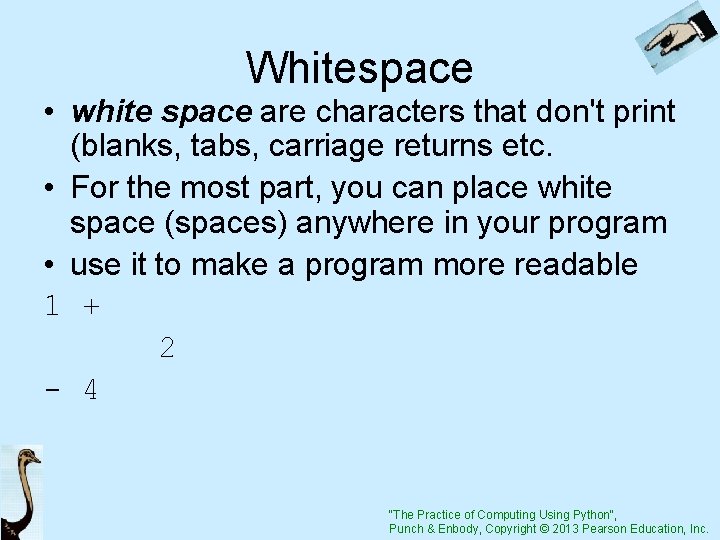 Whitespace

• white space are characters that don't print (blanks, tabs, carriage returns etc.

• For the most part, you can place white space (spaces) anywhere in your program

• use it to make a program more readable

1 +
        2
- 4

"The Practice of Computing Using Python", Punch & Enbody, Copyright © 2013 Pearson Education, Inc.